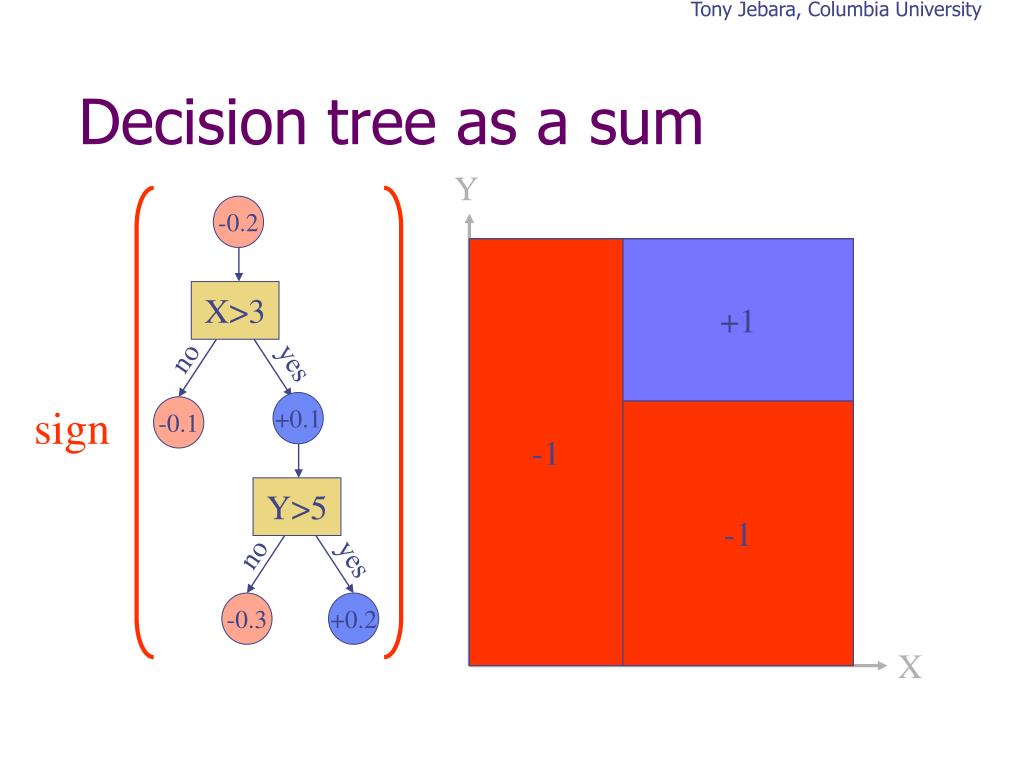 Tony Jebara, Columbia University

Decision tree as a sum

sign

-0.2

X>3

no

yes

-0.1

+0.1

Y>5

no

yes

-0.3

+0.2

Y

+1

-1

-1

X